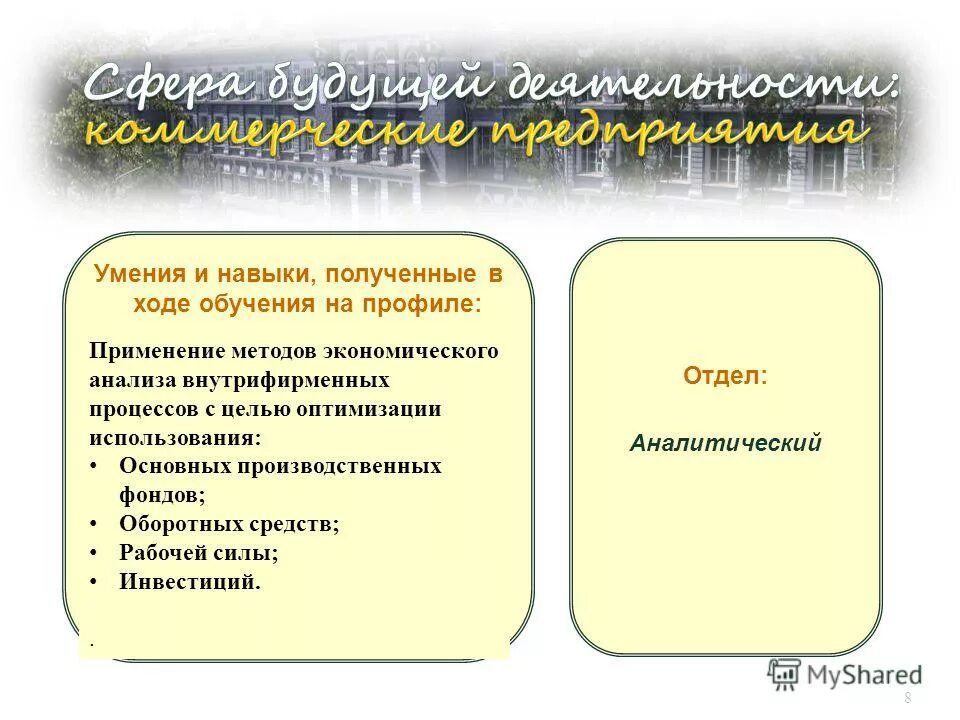 Сфера будущей деятельности: коммерческие предприятия

Умения и навыки, полученные в ходе обучения на профиле:

Применение методов экономического анализа внутрифирменных процессов с целью оптимизации использования:
• Основных производственных фондов;
• Оборотных средств;
• Рабочей силы;
• Инвестиций.

.

Отдел:

Аналитический

MyShared

8